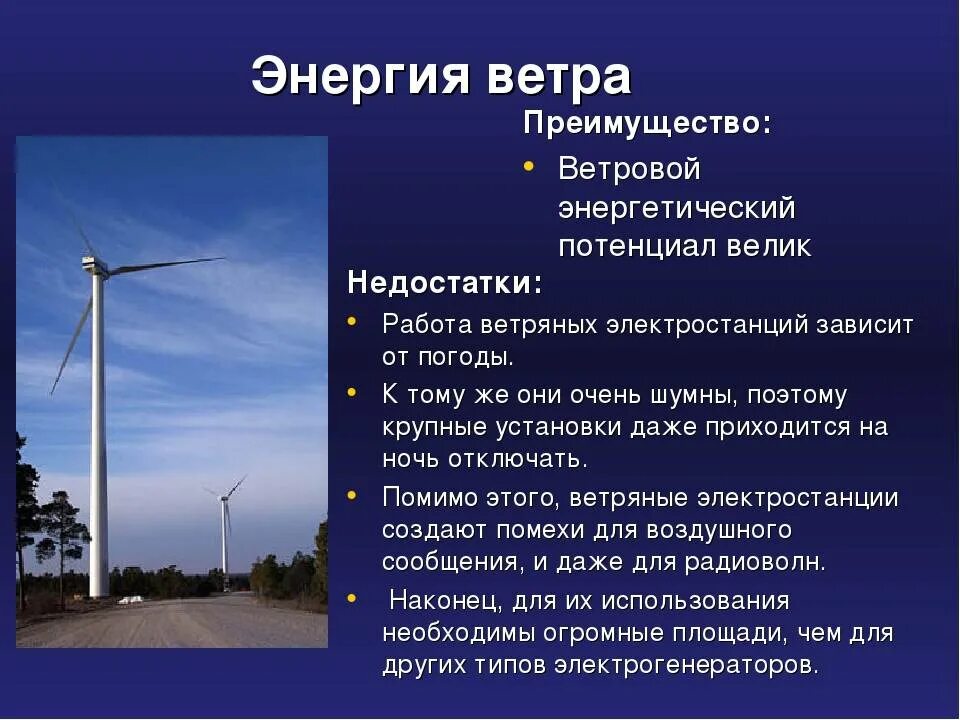 Энергия ветра

Преимущество:

• Ветровой энергетический потенциал велик

Недостатки:

• Работа ветряных электростанций зависит от погоды.

• К тому же они очень шумны, поэтому крупные установки даже приходится на ночь отключать.

• Помимо этого, ветряные электростанции создают помехи для воздушного сообщения, и даже для радиоволн.

• Наконец, для их использования необходимы огромные площади, чем для других типов электрогенераторов.